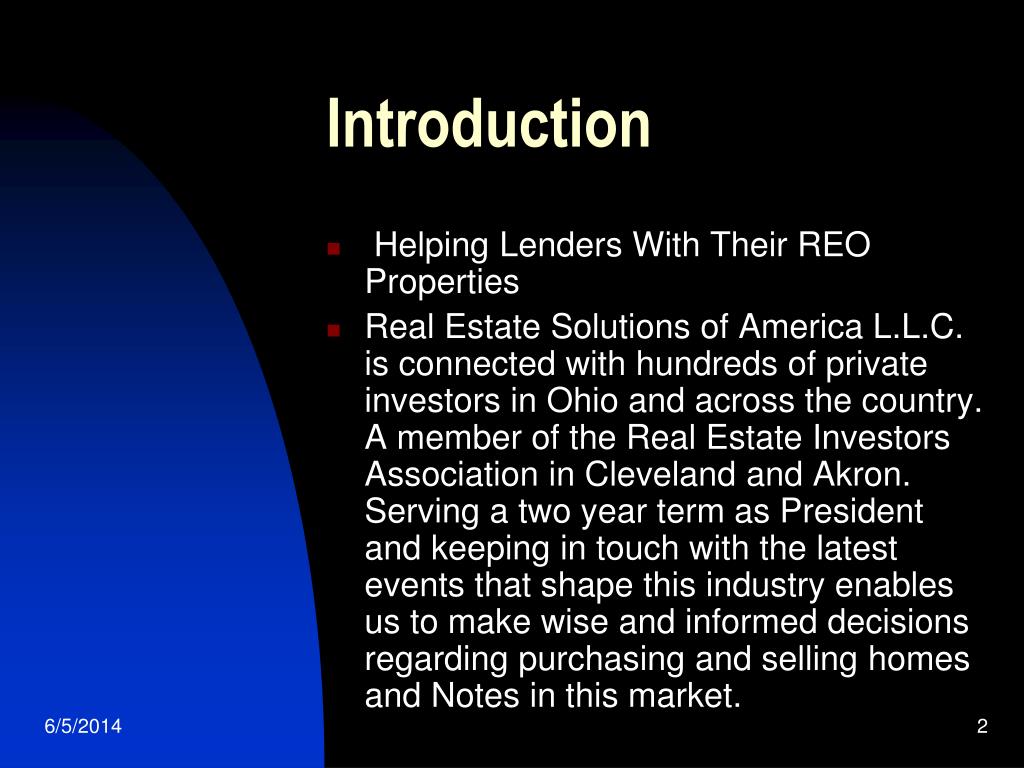 Introduction

Helping Lenders With Their REO Properties

Real Estate Solutions of America L.L.C. is connected with hundreds of private investors in Ohio and across the country. A member of the Real Estate Investors Association in Cleveland and Akron. Serving a two year term as President and keeping in touch with the latest events that shape this industry enables us to make wise and informed decisions regarding purchasing and selling homes and Notes in this market.

6/5/2014

2